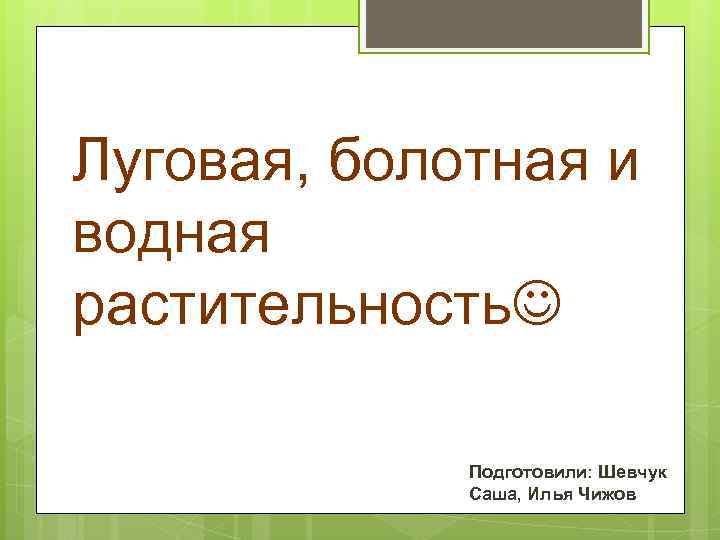 Луговая, болотная и водная растительность☺

Подготовили: Шевчук Саша, Илья Чижов